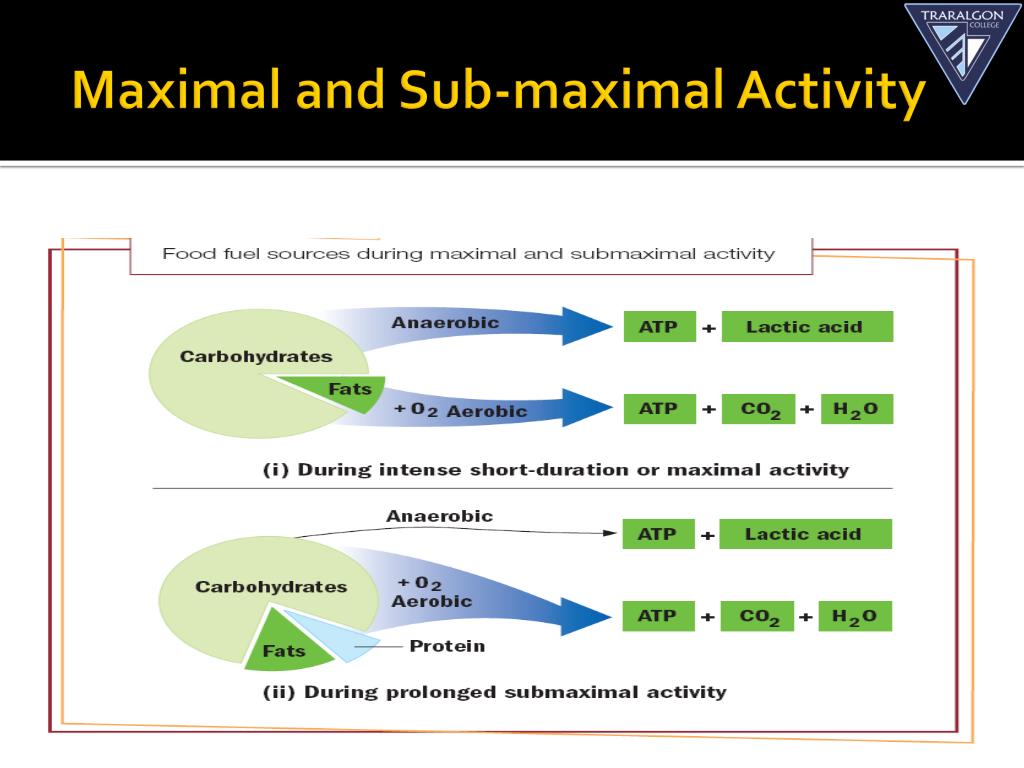 TRARALGON COLLEGE

Maximal and Sub-maximal Activity

Food fuel sources during maximal and submaximal activity

Carbohydrates

Fats

Anaerobic

ATP + Lactic acid

$+O_2$ Aerobic

ATP + $CO_2$ + $H_2O$

(i) During intense short-duration or maximal activity

Anaerobic

ATP + Lactic acid

Carbohydrates

$+O_2$ Aerobic

ATP + $CO_2$ + $H_2O$

Fats

Protein

(ii) During prolonged submaximal activity